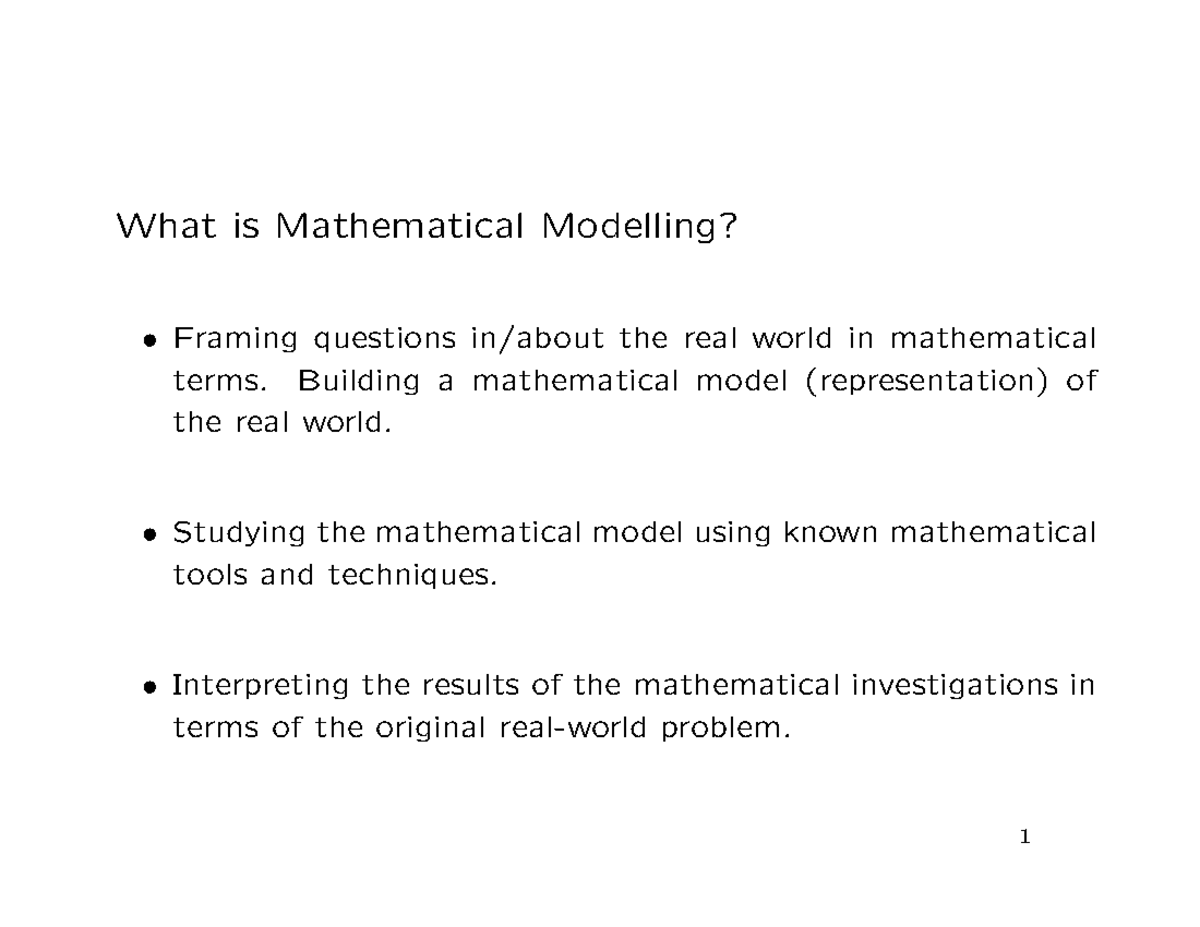 What is Mathematical Modelling?

• Framing questions in/about the real world in mathematical terms. Building a mathematical model (representation) of the real world.

• Studying the mathematical model using known mathematical tools and techniques.

• Interpreting the results of the mathematical investigations in terms of the original real-world problem.

1